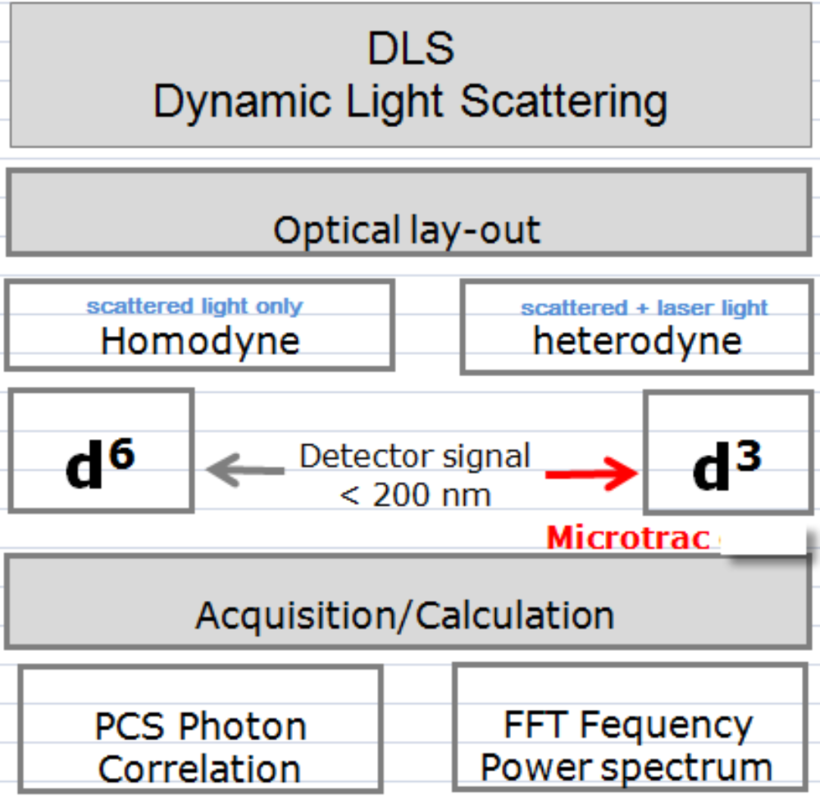 DLS
Dynamic Light Scattering

Optical lay-out

scattered light only
Homodyne

scattered + laser light
heterodyne

$d^6$

Detector signal
< 200 nm

$d^3$

Microtrac

Acquisition/Calculation

PCS Photon Correlation

FFT Fequency Power spectrum